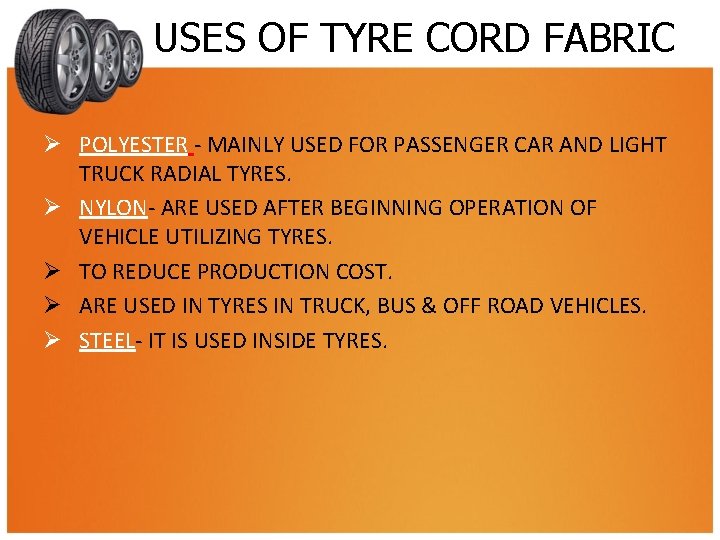 USES OF TYRE CORD FABRIC

➢ POLYESTER - MAINLY USED FOR PASSENGER CAR AND LIGHT TRUCK RADIAL TYRES.
➢ NYLON- ARE USED AFTER BEGINNING OPERATION OF VEHICLE UTILIZING TYRES.
➢ TO REDUCE PRODUCTION COST.
➢ ARE USED IN TYRES IN TRUCK, BUS & OFF ROAD VEHICLES.
➢ STEEL- IT IS USED INSIDE TYRES.